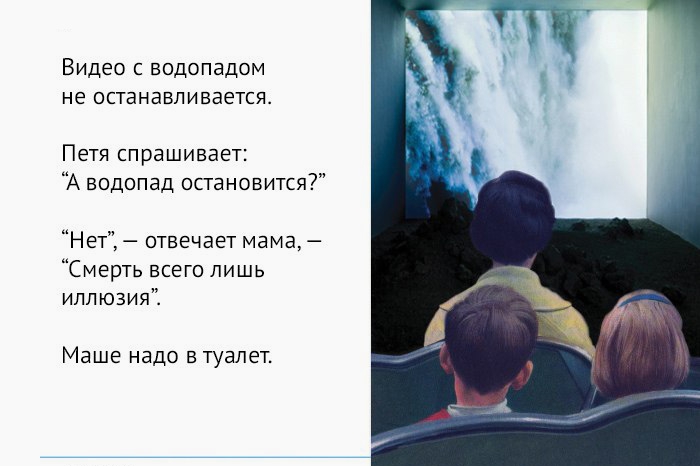 Видео с водопадом не останавливается.

Петя спрашивает: “А водопад остановится?”

“Нет”, — отвечает мама, — “Смерть всего лишь иллюзия”.

Маше надо в туалет.